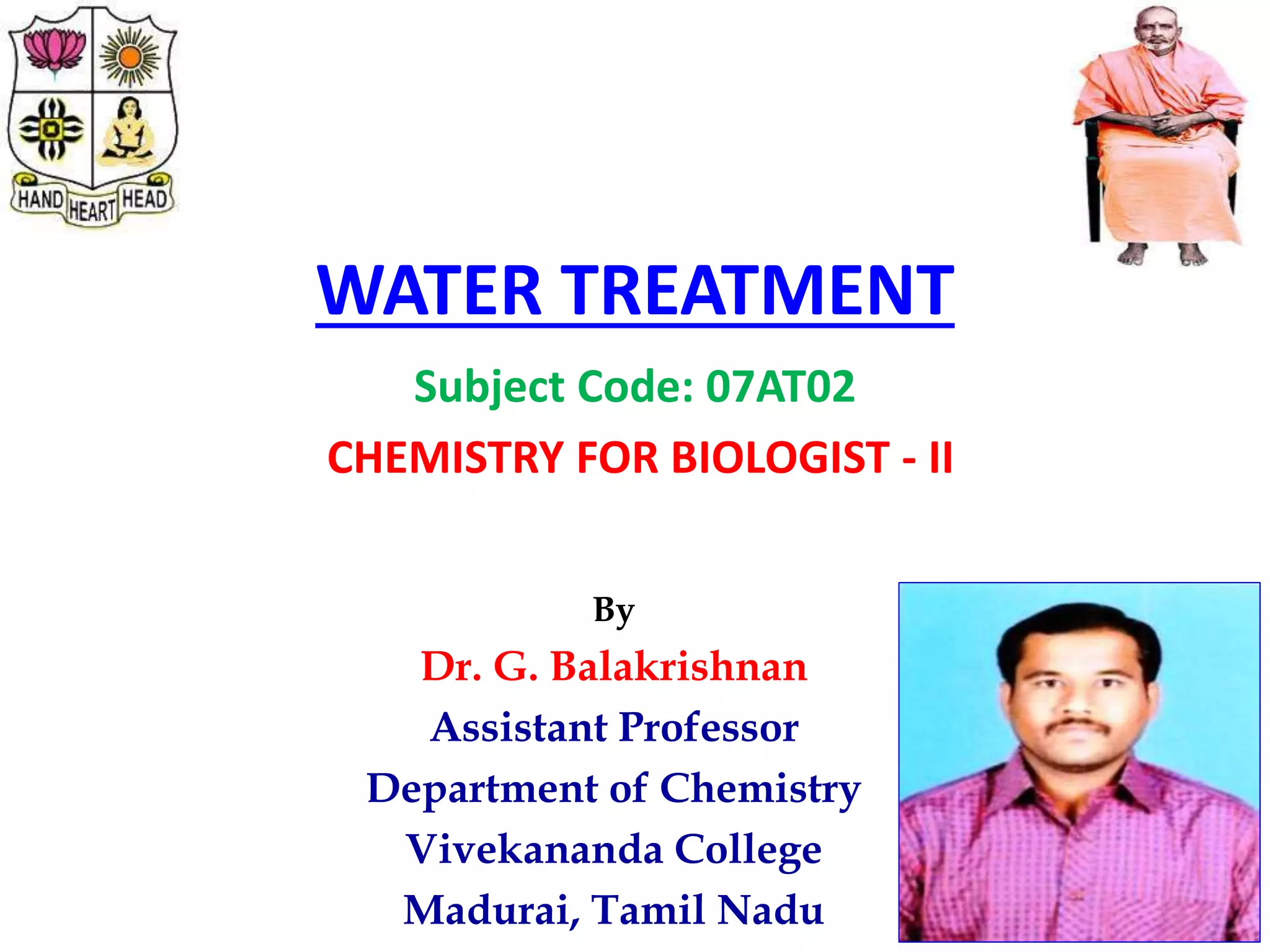 HAND HEART HEAD

WATER TREATMENT

Subject Code: 07AT02

CHEMISTRY FOR BIOLOGIST - II

By

Dr. G. Balakrishnan

Assistant Professor

Department of Chemistry

Vivekananda College

Madurai, Tamil Nadu